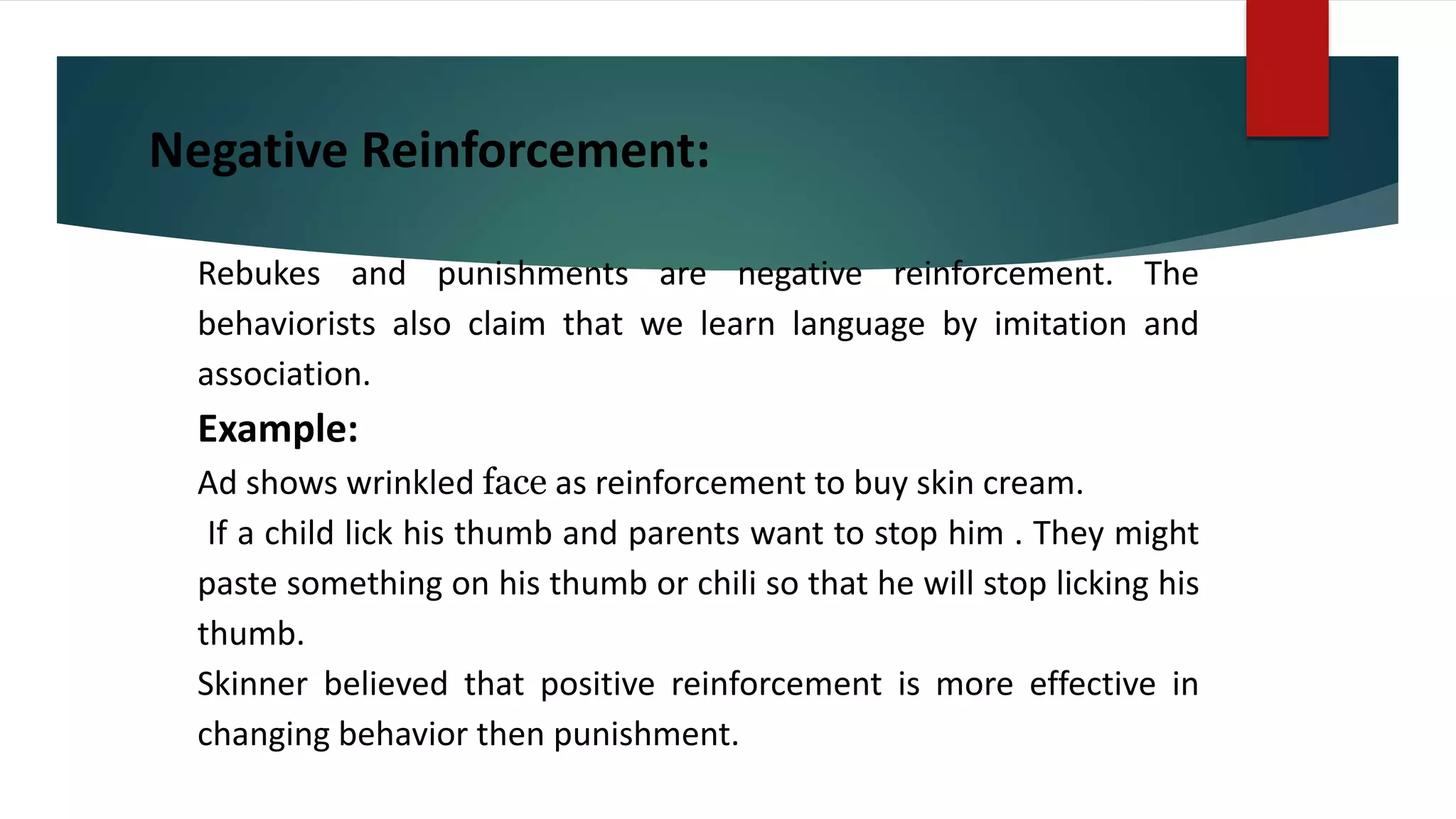 Negative Reinforcement:

Rebukes and punishments are negative reinforcement. The behaviorists also claim that we learn language by imitation and association.

Example:

Ad shows wrinkled face as reinforcement to buy skin cream.

If a child lick his thumb and parents want to stop him . They might paste something on his thumb or chili so that he will stop licking his thumb.

Skinner believed that positive reinforcement is more effective in changing behavior then punishment.